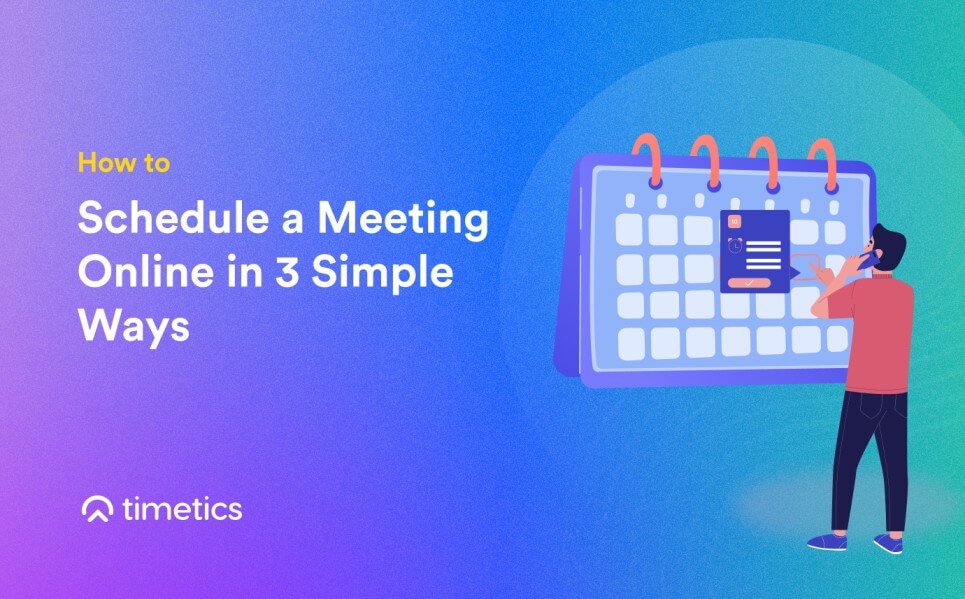 How to

Schedule a Meeting Online in 3 Simple Ways

timetics